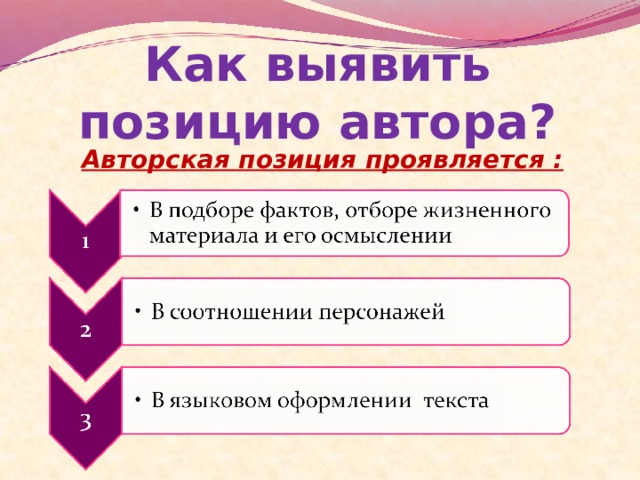 Как выявить позицию автора?

Авторская позиция проявляется :

1

• В подборе фактов, отборе жизненного материала и его осмыслении

2

• В соотношении персонажей

3

• В языковом оформлении текста